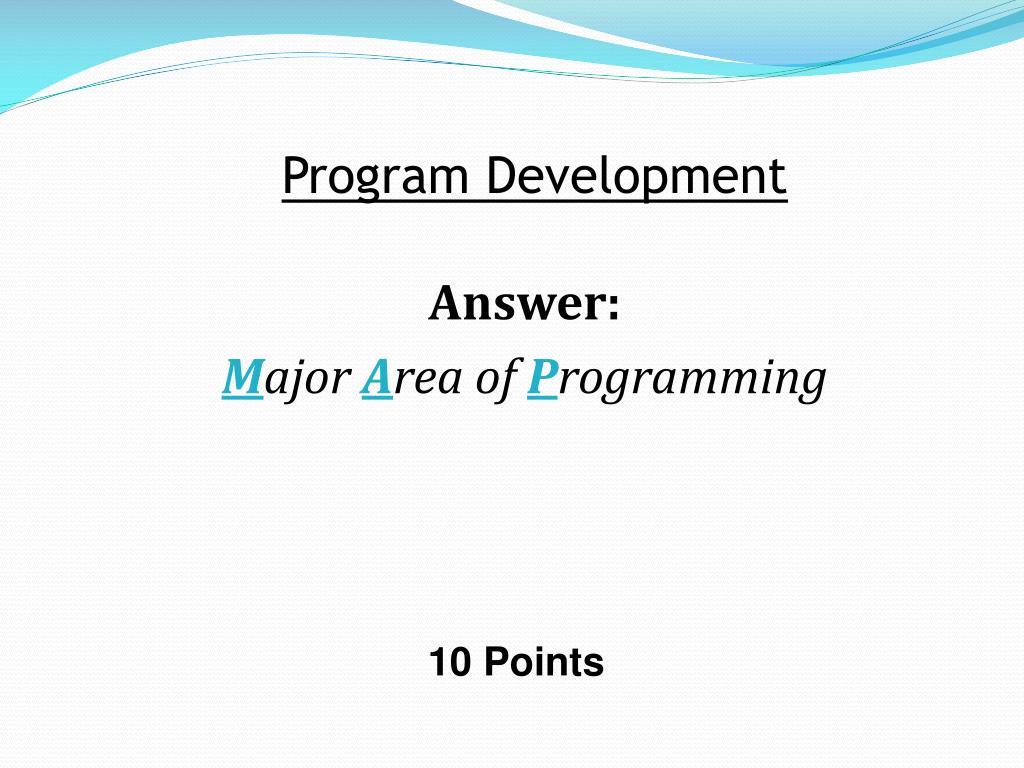 Program Development

Answer:

Major Area of Programming

10 Points